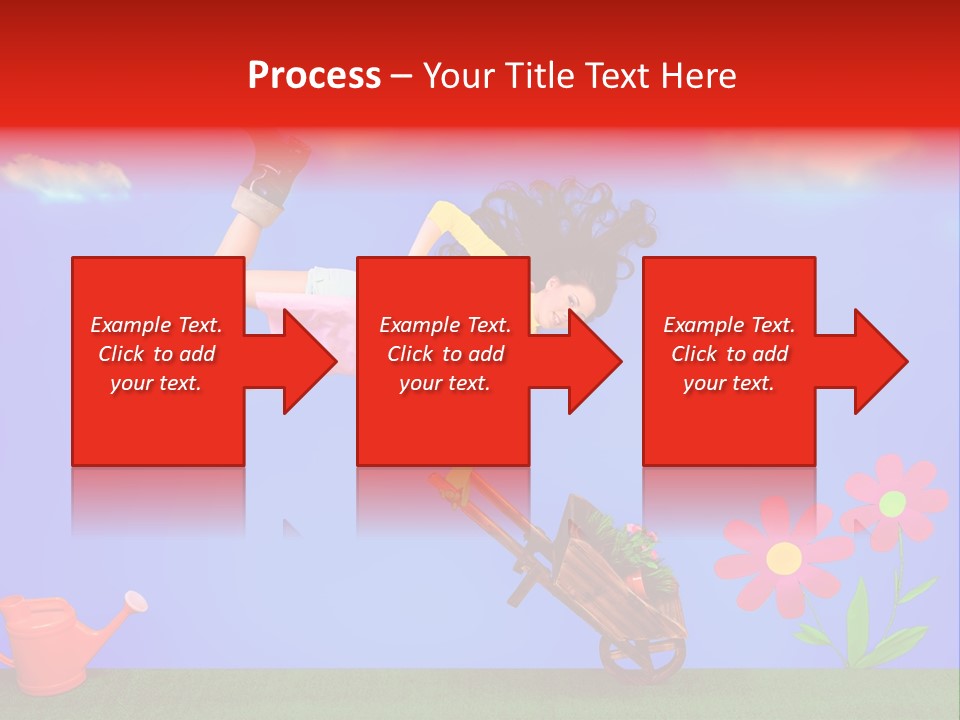 Process – Your Title Text Here

Example Text. Click to add your text.

Example Text. Click to add your text.

Example Text. Click to add your text.